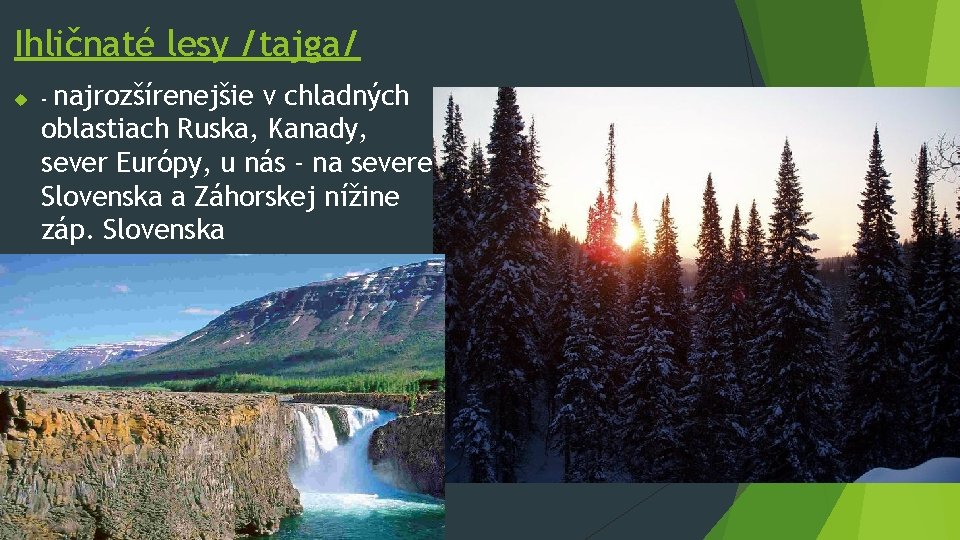 Ihličnaté lesy /tajga/

- najrozšírenejšie v chladných oblastiach Ruska, Kanady, sever Európy, u nás - na severe Slovenska a Záhorskej nížine záp. Slovenska